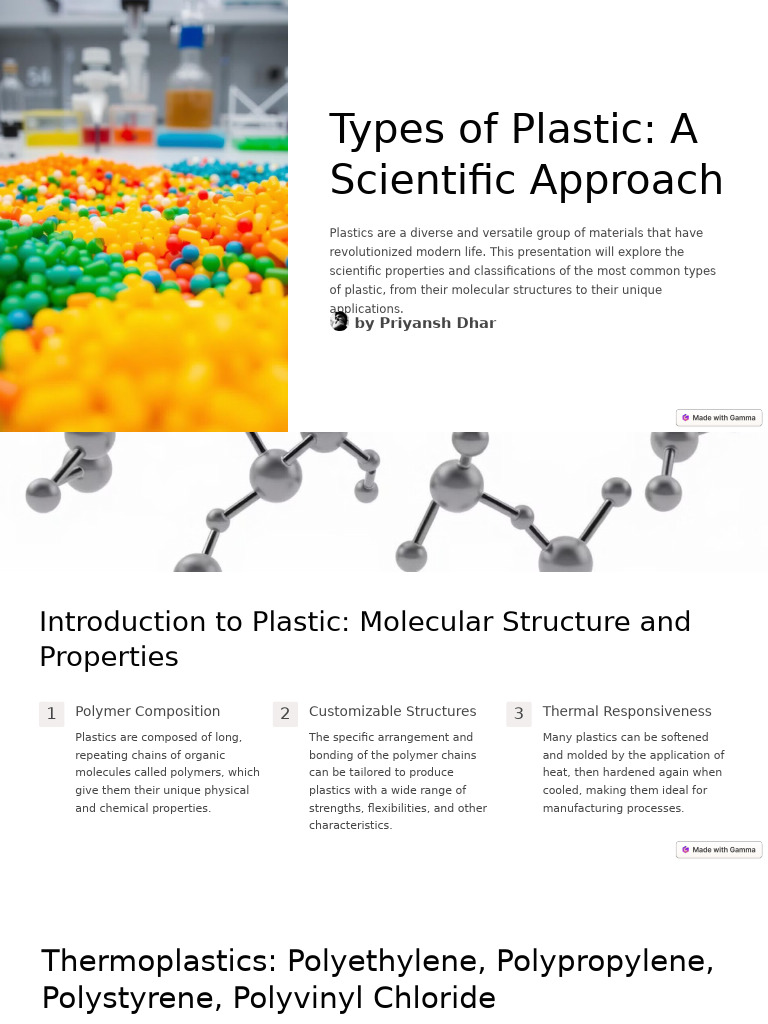 Types of Plastic: A Scientific Approach

Plastics are a diverse and versatile group of materials that have revolutionized modern life. This presentation will explore the scientific properties and classifications of the most common types of plastic, from their molecular structures to their unique applications.

by Priyansh Dhar

Made with Gamma

Introduction to Plastic: Molecular Structure and Properties

1 Polymer Composition

Plastics are composed of long, repeating chains of organic molecules called polymers, which give them their unique physical and chemical properties.

2 Customizable Structures

The specific arrangement and bonding of the polymer chains can be tailored to produce plastics with a wide range of strengths, flexibilities, and other characteristics.

3 Thermal Responsiveness

Many plastics can be softened and molded by the application of heat, then hardened again when cooled, making them ideal for manufacturing processes.

Made with Gamma

Thermoplastics: Polyethylene, Polypropylene, Polystyrene, Polyvinyl Chloride